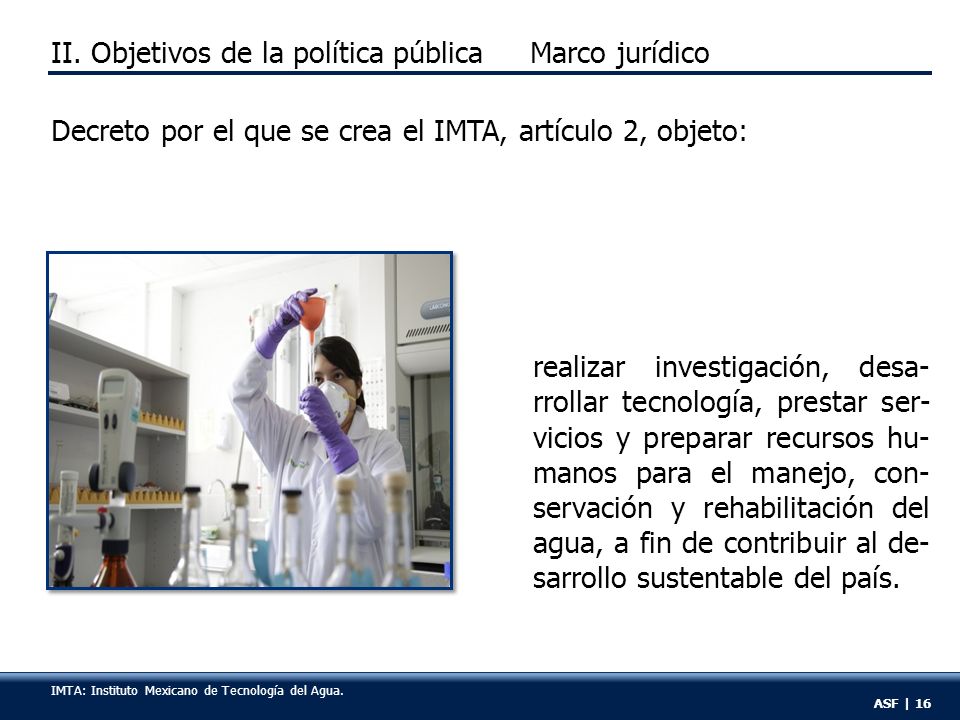 II. Objetivos de la política pública Marco jurídico

Decreto por el que se crea el IMTA, artículo 2, objeto:

realizar investigación, desarrollar tecnología, prestar servicios y preparar recursos humanos para el manejo, conservación y rehabilitación del agua, a fin de contribuir al desarrollo sustentable del país.

IMTA: Instituto Mexicano de Tecnología del Agua.

ASF | 16